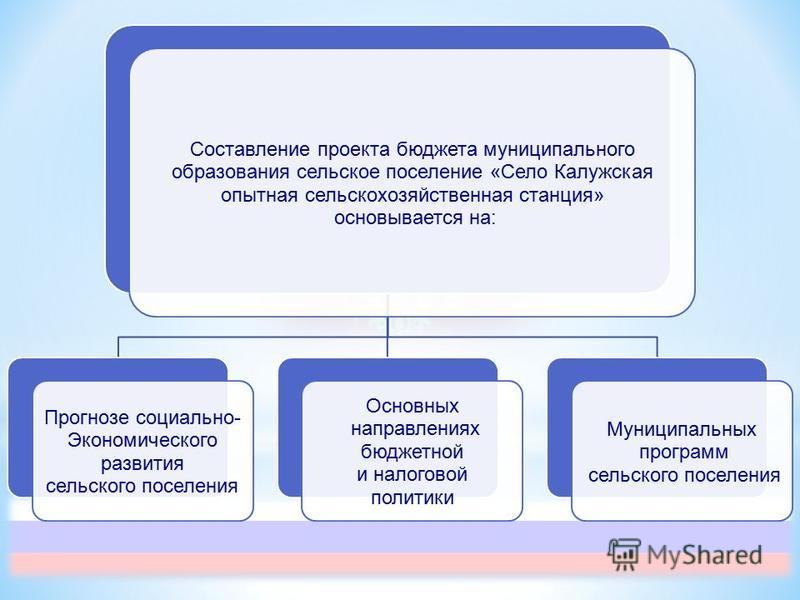 Составление проекта бюджета муниципального образования сельское поселение «Село Калужская опытная сельскохозяйственная станция» основывается на:

Прогнозе социально-Экономического развития сельского поселения

Основных направлениях бюджетной и налоговой политики

Муниципальных программ сельского поселения

MyShared